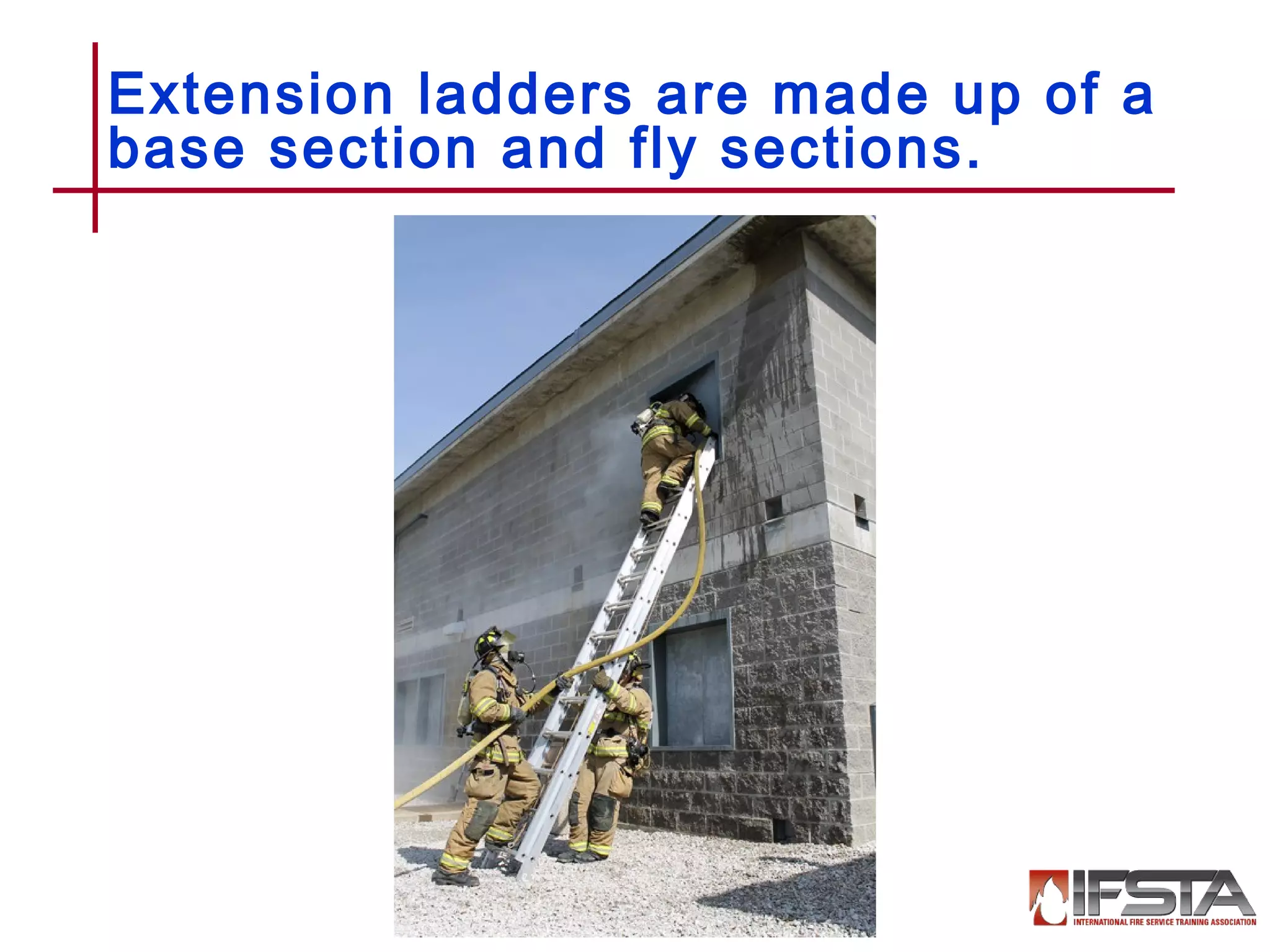 Extension ladders are made up of a base section and fly sections.

IFSTA
INTERNATIONAL FIRE SERVICE TRAINING ASSOCIATION